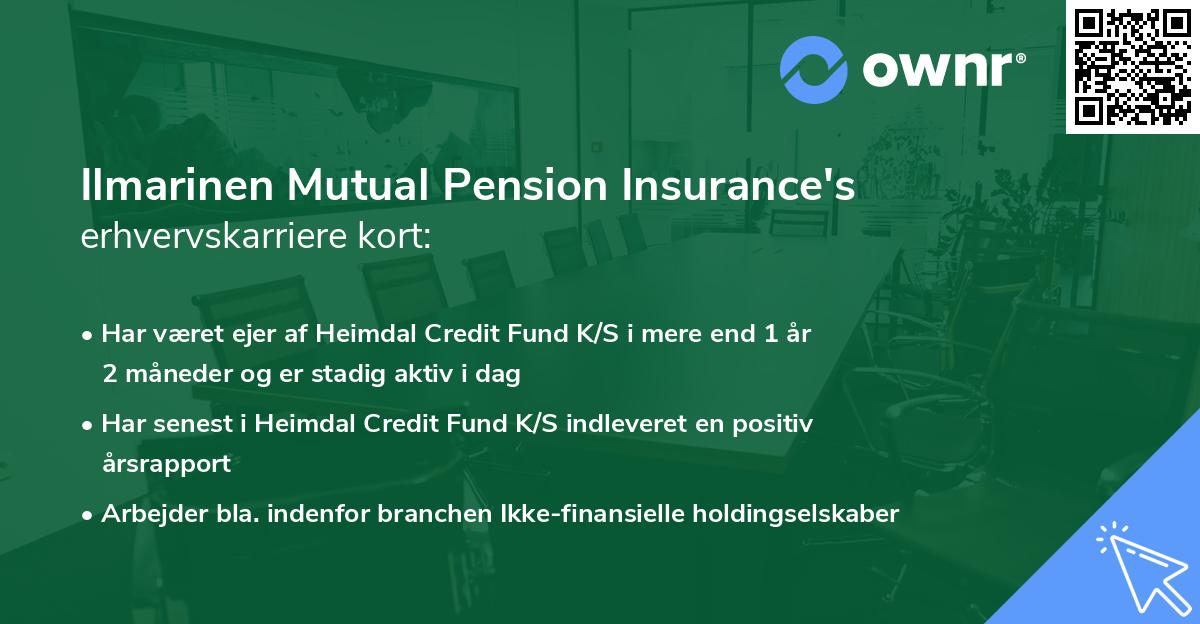 ownr®

Ilmarinen Mutual Pension Insurance's erhvervskarriere kort:

• Har været ejer af Heimdal Credit Fund K/S i mere end 1 år 2 måneder og er stadig aktiv i dag

• Har senest i Heimdal Credit Fund K/S indleveret en positiv årsrapport

• Arbejder bla. indenfor branchen Ikke-finansielle holdingselskaber